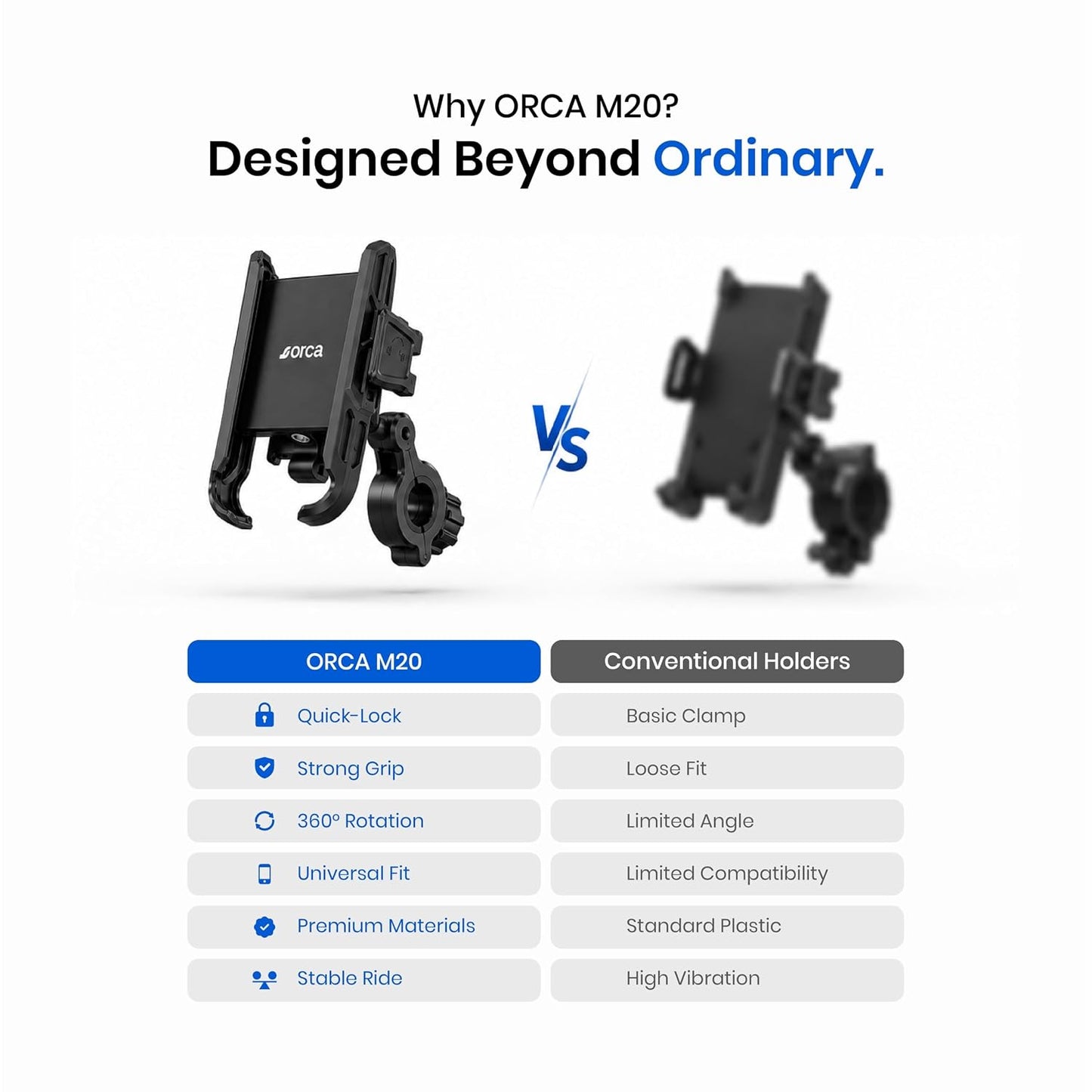 Why ORCA M20?

Designed Beyond Ordinary.

orca

VS

| ORCA M20 | Conventional Holders |
|---|---|
| Quick-Lock | Basic Clamp |
| Strong Grip | Loose Fit |
| 360° Rotation | Limited Angle |
| Universal Fit | Limited Compatibility |
| Premium Materials | Standard Plastic |
| Stable Ride | High Vibration |